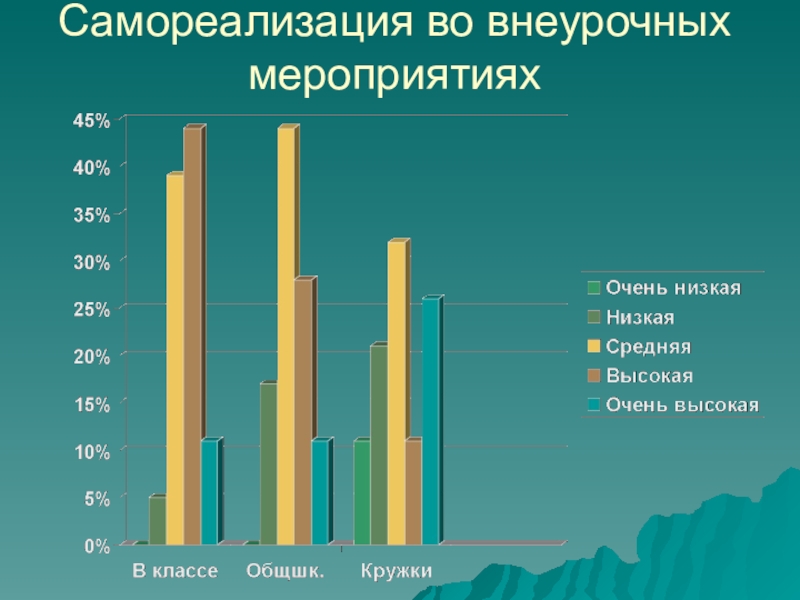 Самореализация во внеурочных мероприятиях

45%
40%
35%
30%
25%
20%
15%
10%
5%
0%

В классе
Общшк.
Кружки

Очень низкая
Низкая
Средняя
Высокая
Очень высокая